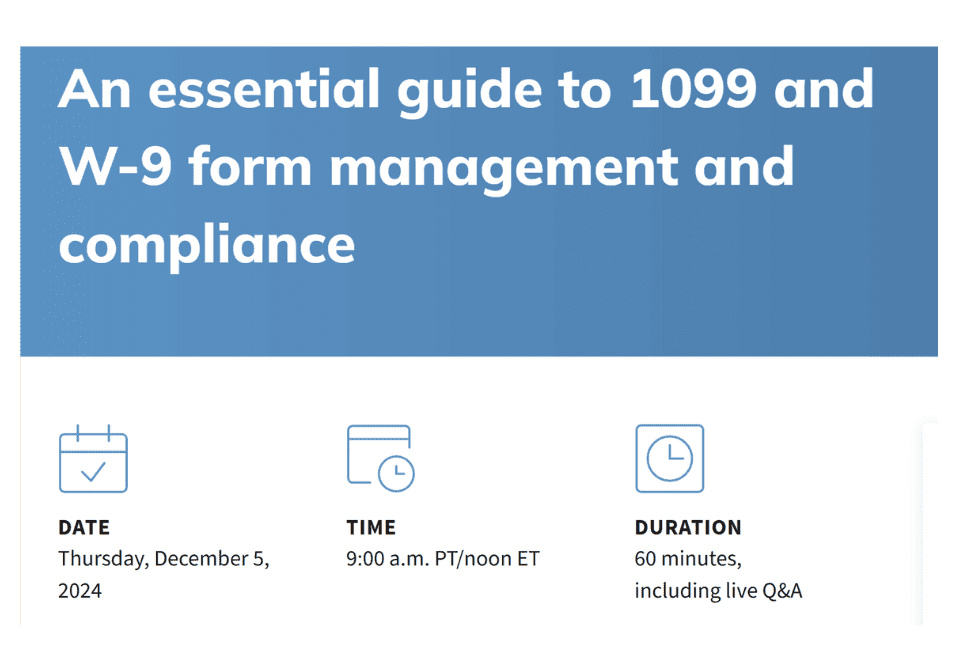 An essential guide to 1099 and W-9 form management and compliance

DATE
Thursday, December 5, 2024

TIME
9:00 a.m. PT/noon ET

DURATION
60 minutes, including live Q&A